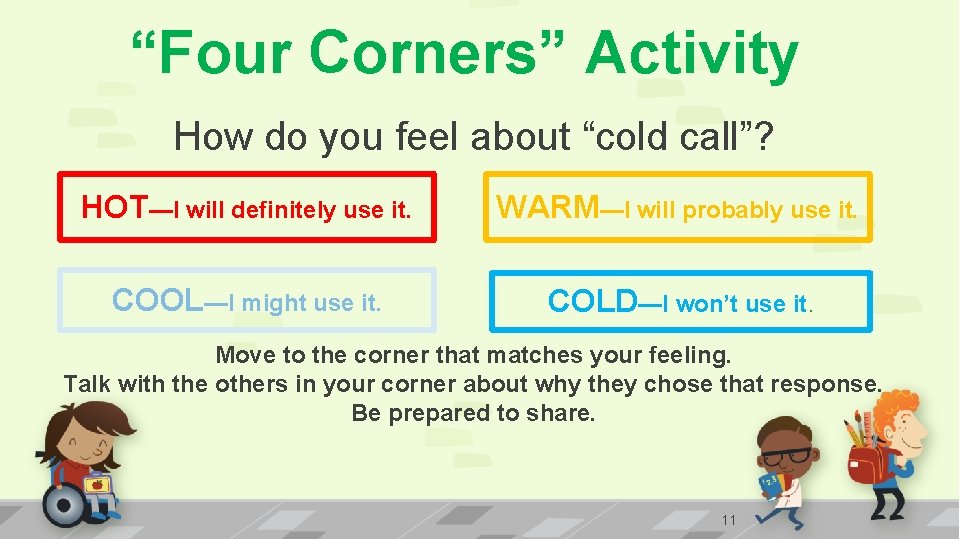 “Four Corners” Activity

How do you feel about “cold call”?

HOT—I will definitely use it.

WARM—I will probably use it.

COOL—I might use it.

COLD—I won’t use it.

Move to the corner that matches your feeling.
Talk with the others in your corner about why they chose that response.
Be prepared to share.

11